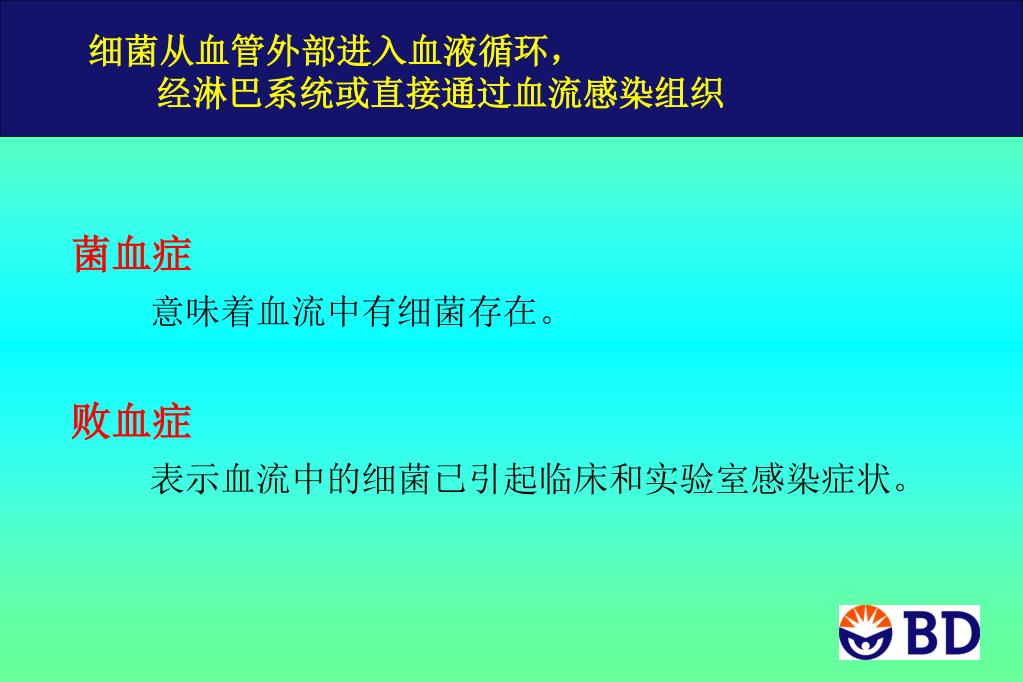 细菌从血管外部进入血液循环，
经淋巴系统或直接通过血流感染组织

菌血症

意味着血流中有细菌存在。

败血症

表示血流中的细菌已引起临床和实验室感染症状。

BD